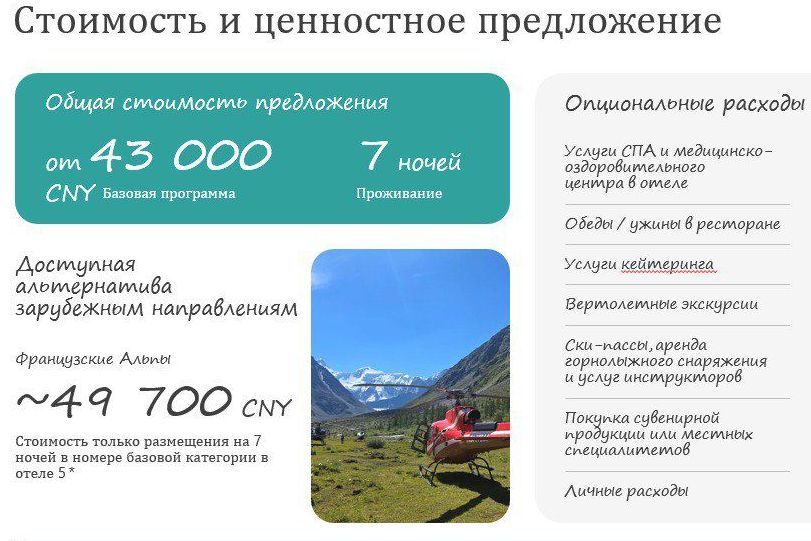 Стоимость и ценностное предложение

Общая стоимость предложения

от 43 000 CNY Базовая программа

7 ночей Проживание

Доступная альтернатива зарубежным направлениям

Французские Альпы

~49 700 CNY

Стоимость только размещения на 7 ночей в номере базовой категории в отеле 5*

Опциональные расходы

Услуги СПА и медицинско-оздоровительного центра в отеле

Обеды / ужины в ресторане

Услуги кейтеринга

Вертолетные экскурсии

Ски-пассы, аренда горнолыжного снаряжения и услуг инструкторов

Покупка сувенирной продукции или местных специалитетов

Личные расходы